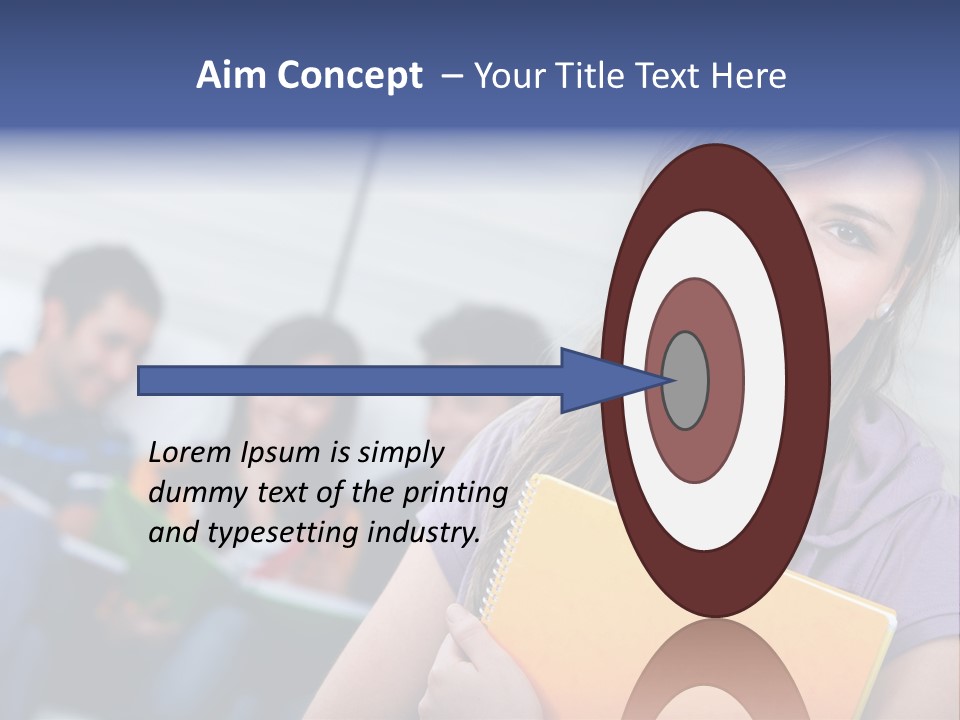 Aim Concept – Your Title Text Here

Lorem Ipsum is simply dummy text of the printing and typesetting industry.